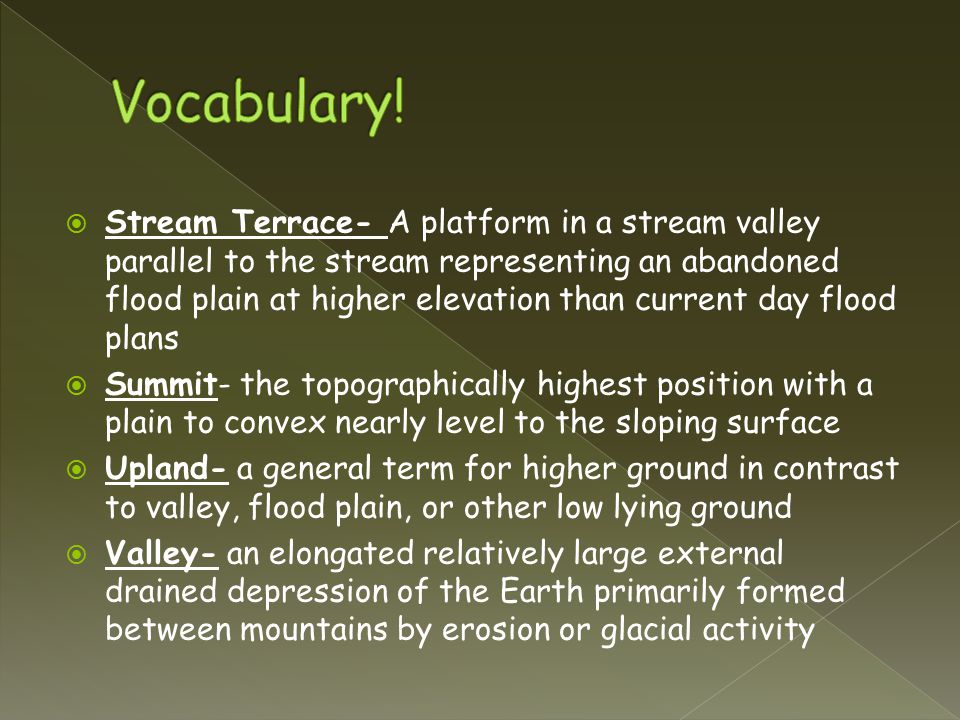 Vocabulary!

Stream Terrace- A platform in a stream valley parallel to the stream representing an abandoned flood plain at higher elevation than current day flood plans

Summit- the topographically highest position with a plain to convex nearly level to the sloping surface

Upland- a general term for higher ground in contrast to valley, flood plain, or other low lying ground

Valley- an elongated relatively large external drained depression of the Earth primarily formed between mountains by erosion or glacial activity